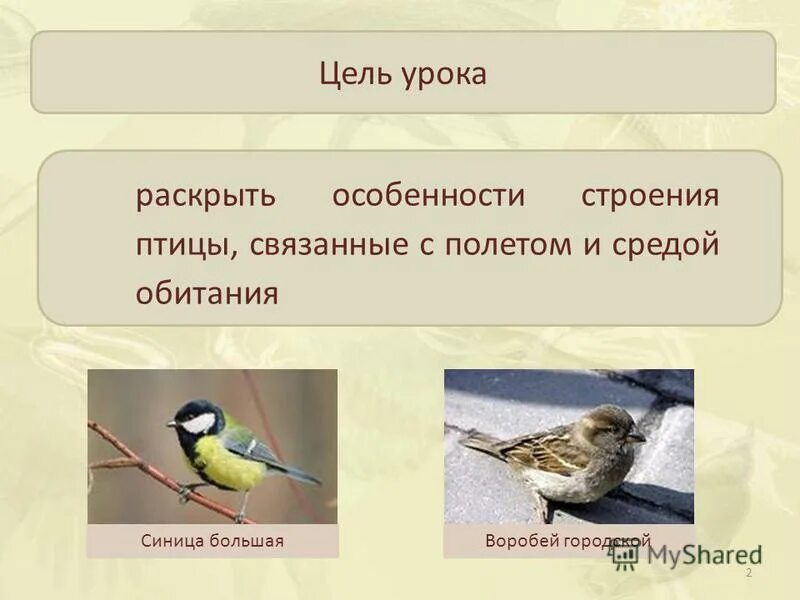 Цель урока

раскрыть особенности строения птицы, связанные с полетом и средой обитания

Синица большая

Воробей городской

MyShared

2